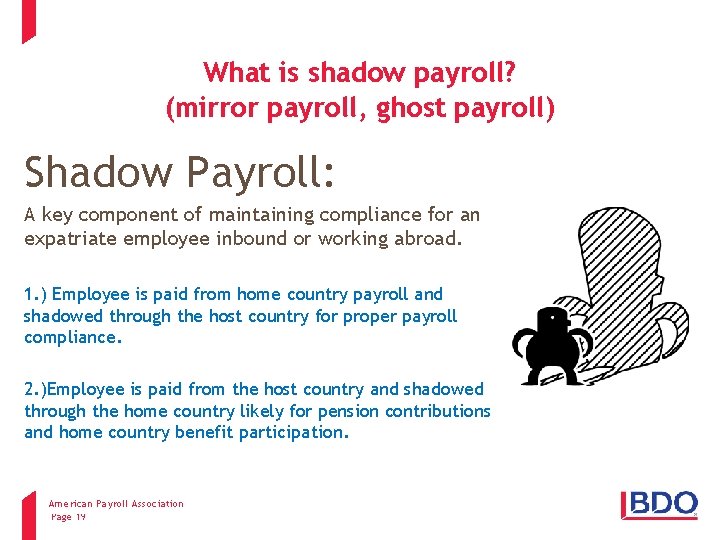 What is shadow payroll?
(mirror payroll, ghost payroll)

Shadow Payroll:

A key component of maintaining compliance for an expatriate employee inbound or working abroad.

1.) Employee is paid from home country payroll and shadowed through the host country for proper payroll compliance.

2.)Employee is paid from the host country and shadowed through the home country likely for pension contributions and home country benefit participation.

American Payroll Association
Page 19

BDO